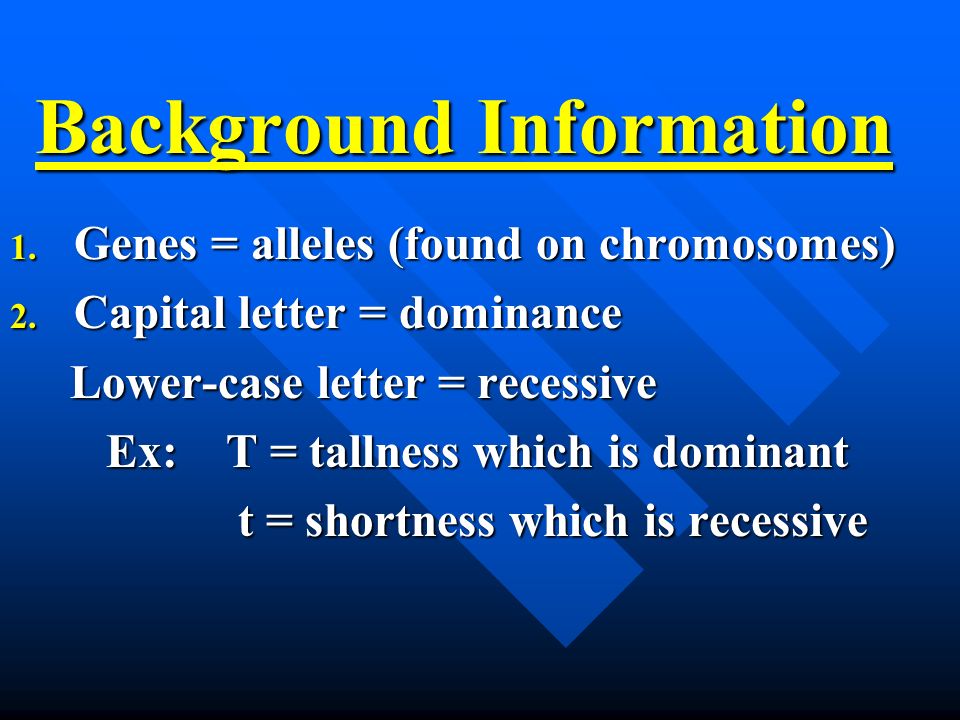 Background Information

1. Genes = alleles (found on chromosomes)
2. Capital letter = dominance

Lower-case letter = recessive

Ex: T = tallness which is dominant

t = shortness which is recessive